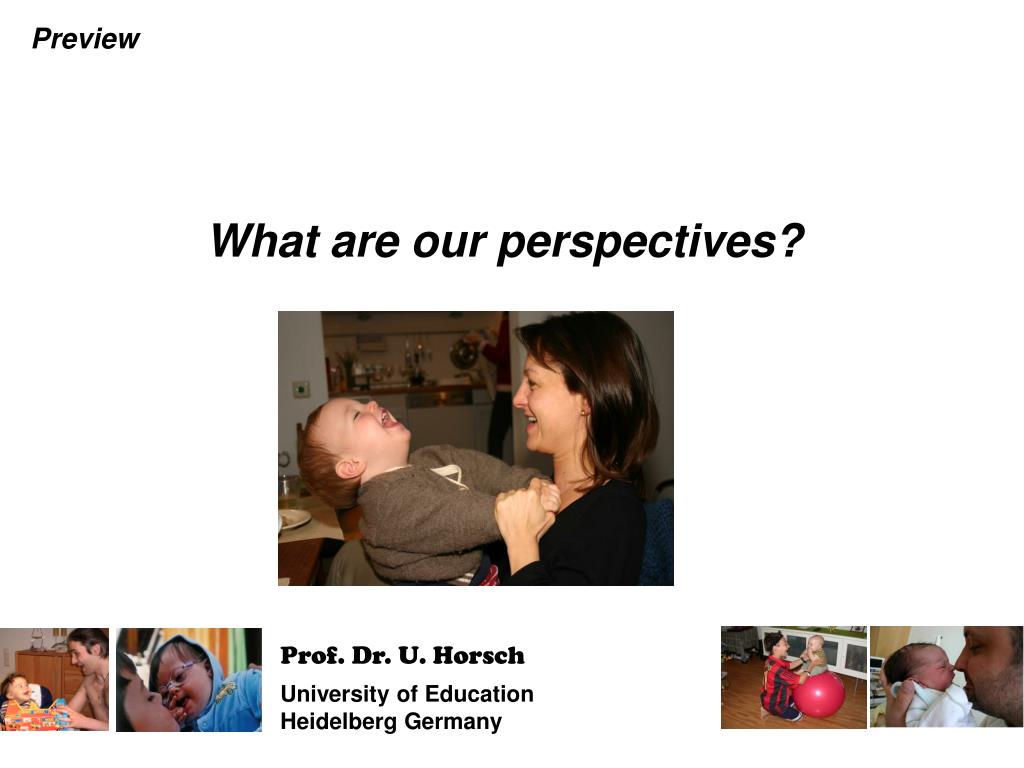 Preview

What are our perspectives?

Prof. Dr. U. Horsch

University of Education
Heidelberg Germany